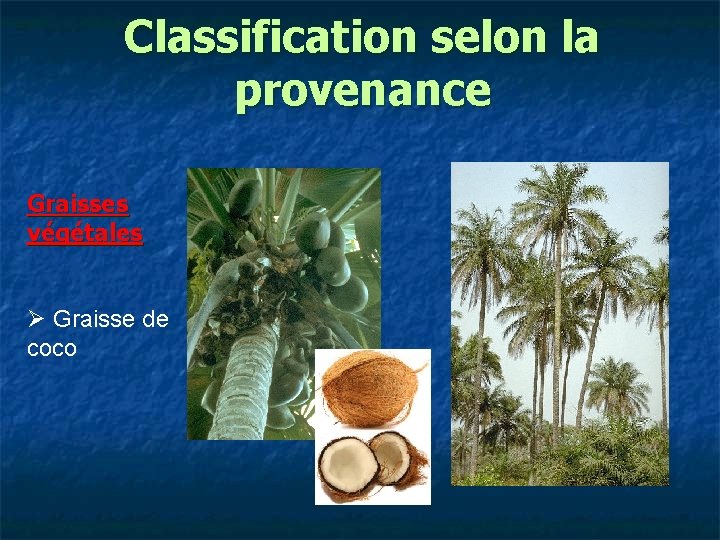 Classification selon la provenance

Graisses végétales

➢ Graisse de coco